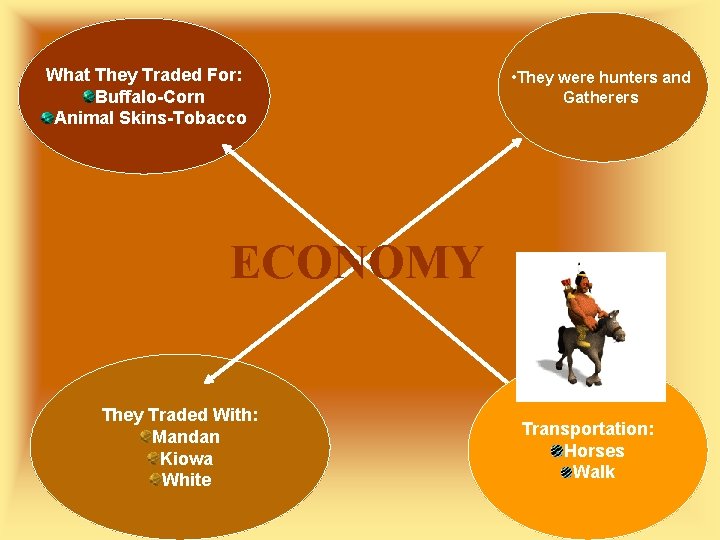 What They Traded For:
Buffalo-Corn
Animal Skins-Tobacco

•They were hunters and Gatherers

ECONOMY

They Traded With:
Mandan
Kiowa
White

Transportation:
Horses
Walk